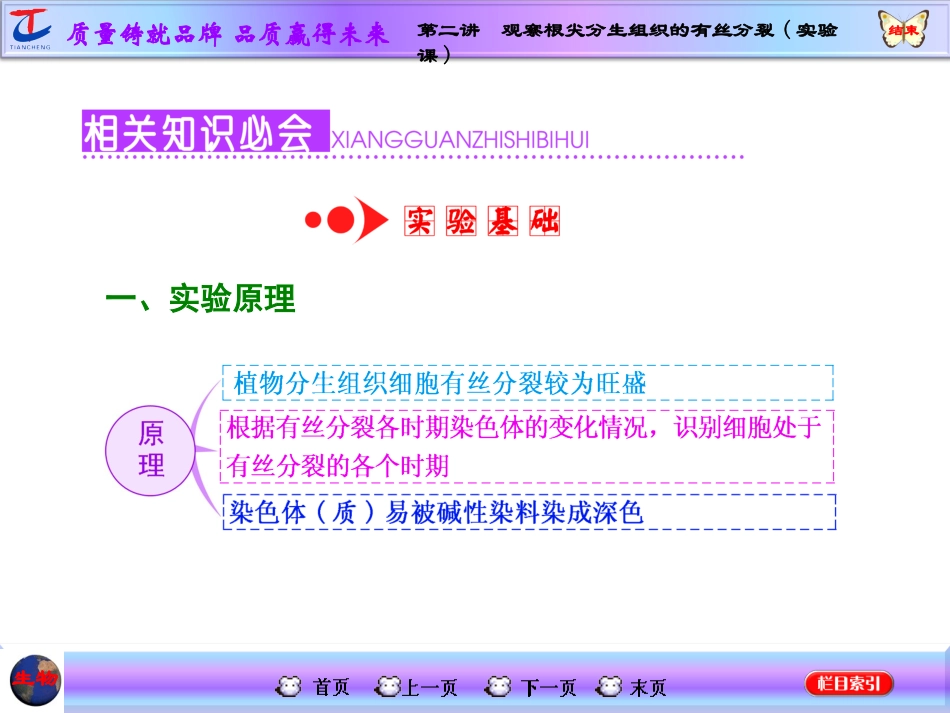 TIANCHENG 质量铸就品牌 品质赢得未来

第二讲 观察根尖分生组织的有丝分裂（实验课）

结束

相关知识必会 XIANGGUANZHISHIBIHUI

实验基础

一、实验原理

原理

植物分生组织细胞有丝分裂较为旺盛

根据有丝分裂各时期染色体的变化情况，识别细胞处于有丝分裂的各个时期

染色体（质）易被碱性染料染成深色

生物

首页 上一页 下一页 末页

栏目索引